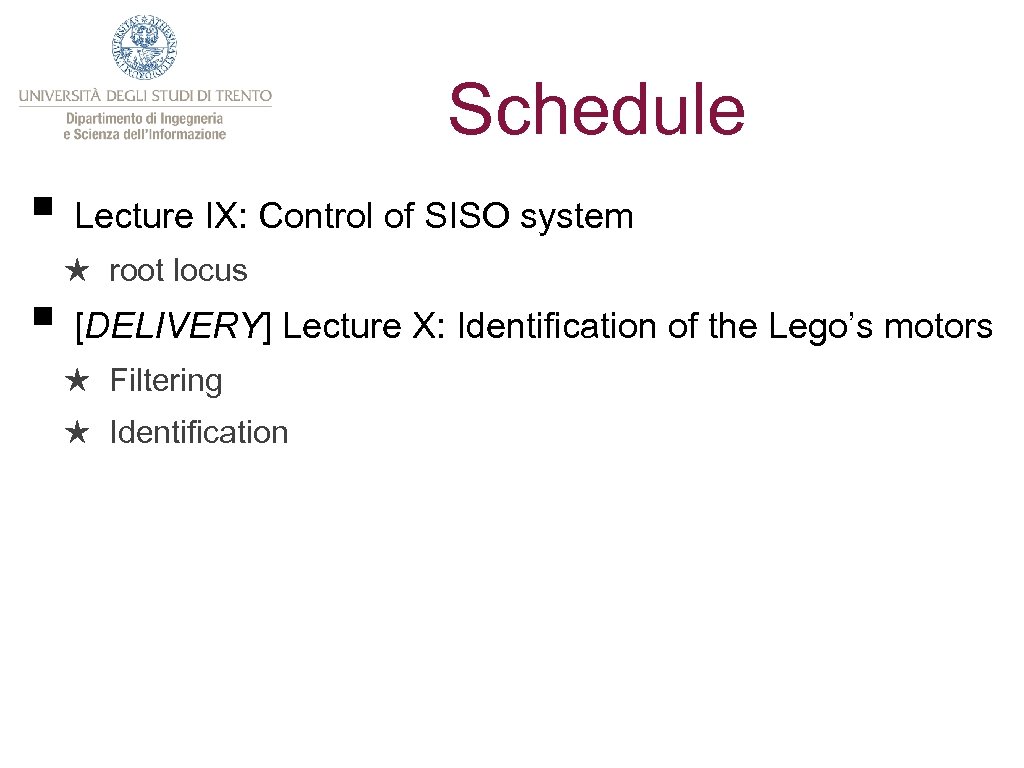 UNIVERSITÀ DEGLI STUDI DI TRENTO
Dipartimento di Ingegneria e Scienza dell'Informazione

Schedule

▪ Lecture IX: Control of SISO system
★ root locus
▪ [DELIVERY] Lecture X: Identification of the Lego's motors
★ Filtering
★ Identification